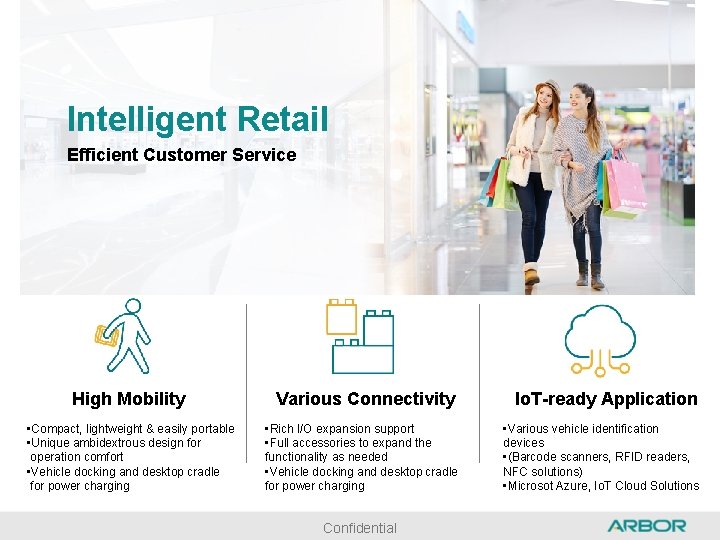 Intelligent Retail
Efficient Customer Service

High Mobility

▪Compact, lightweight & easily portable
▪Unique ambidextrous design for operation comfort
▪Vehicle docking and desktop cradle for power charging

Various Connectivity

▪Rich I/O expansion support
▪Full accessories to expand the functionality as needed
▪Vehicle docking and desktop cradle for power charging

IoT-ready Application

▪Various vehicle identification devices
▪(Barcode scanners, RFID readers, NFC solutions)
▪Microsot Azure, IoT Cloud Solutions

Confidential

ARBOR